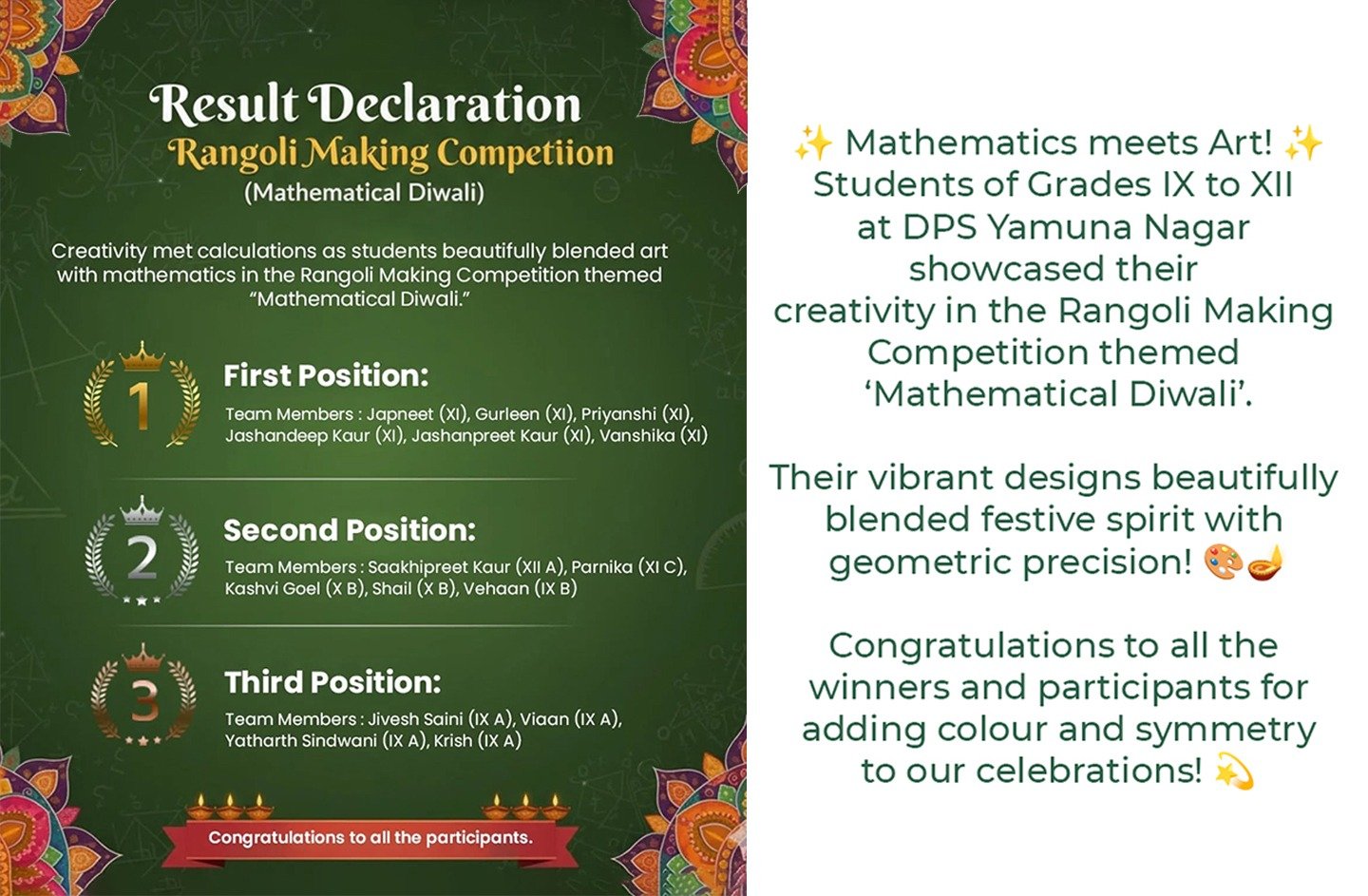 Result Declaration
Rangoli Making Competiion
(Mathematical Diwali)

Creativity met calculations as students beautifully blended art with mathematics in the Rangoli Making Competition themed "Mathematical Diwali."

1
First Position:
Team Members : Japneet (XI), Gurleen (XI), Priyanshi (XI), Jashandeep Kaur (XI), Jashanpreet Kaur (XI), Vanshika (XI)

2
Second Position:
Team Members : Saakhipreet Kaur (XII A), Parnika (XI C), Kashvi Goel (X B), Shail (X B), Vehaan (IX B)

3
Third Position:
Team Members : Jivesh Saini (IX A), Viaan (IX A), Yatharth Sindwani (IX A), Krish (IX A)

Congratulations to all the participants.

✨ Mathematics meets Art! ✨
Students of Grades IX to XII at DPS Yamuna Nagar showcased their creativity in the Rangoli Making Competition themed 'Mathematical Diwali'.

Their vibrant designs beautifully blended festive spirit with geometric precision! 🎨🪔

Congratulations to all the winners and participants for adding colour and symmetry to our celebrations! 💫